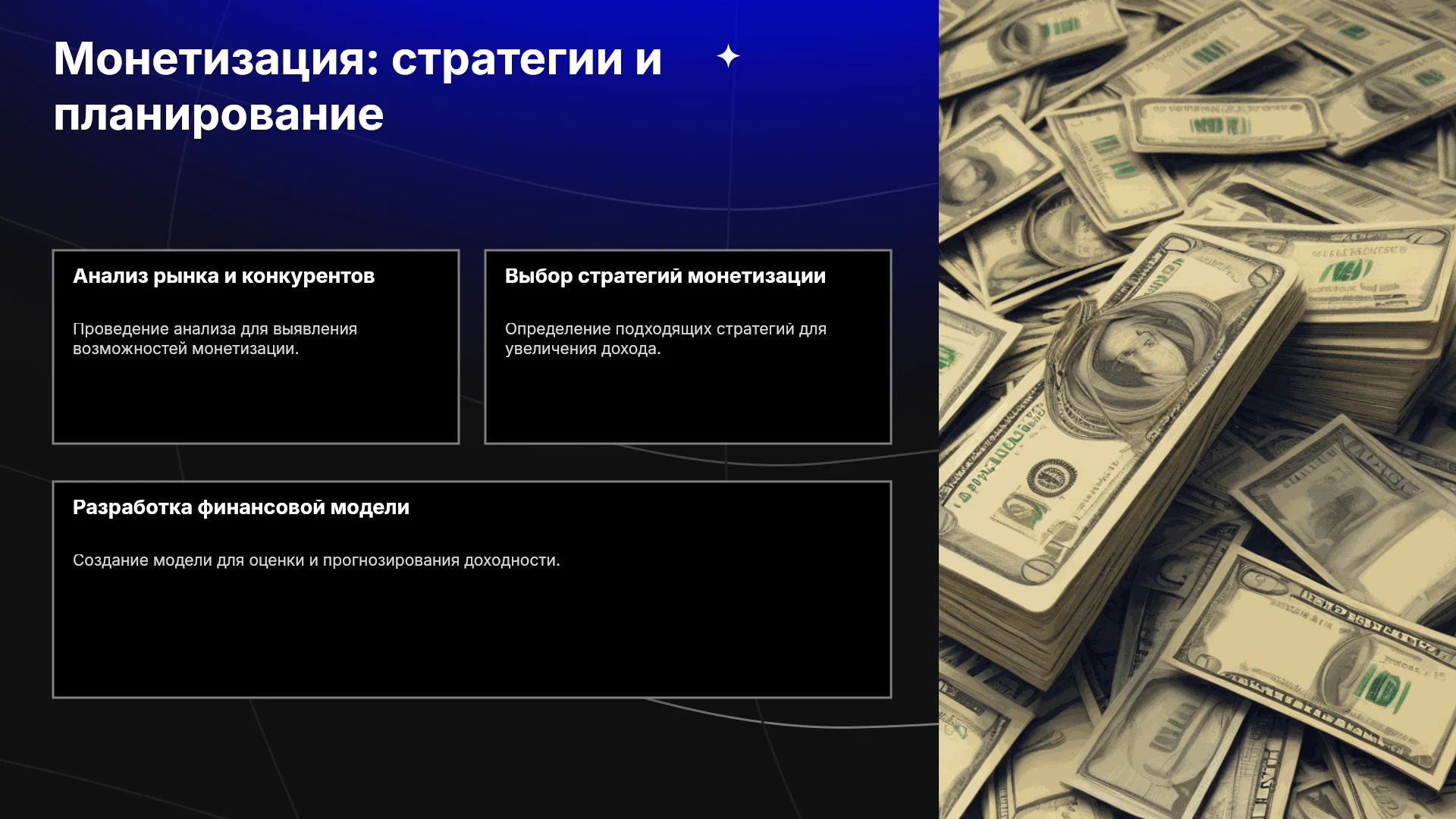 Монетизация: стратегии и планирование

Анализ рынка и конкурентов

Проведение анализа для выявления возможностей монетизации.

Выбор стратегий монетизации

Определение подходящих стратегий для увеличения дохода.

Разработка финансовой модели

Создание модели для оценки и прогнозирования доходности.